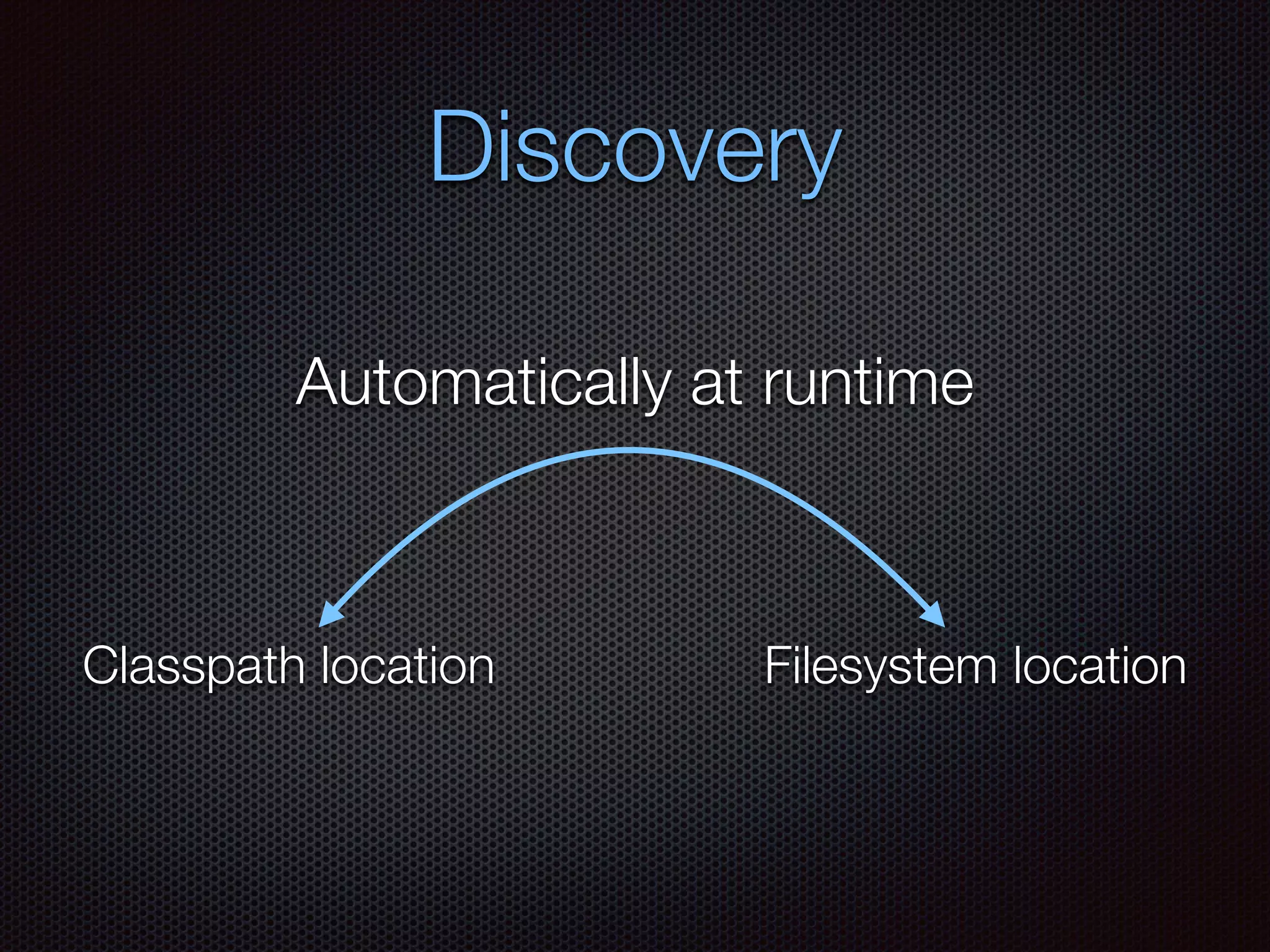 Discovery

Automatically at runtime

Classpath location

Filesystem location